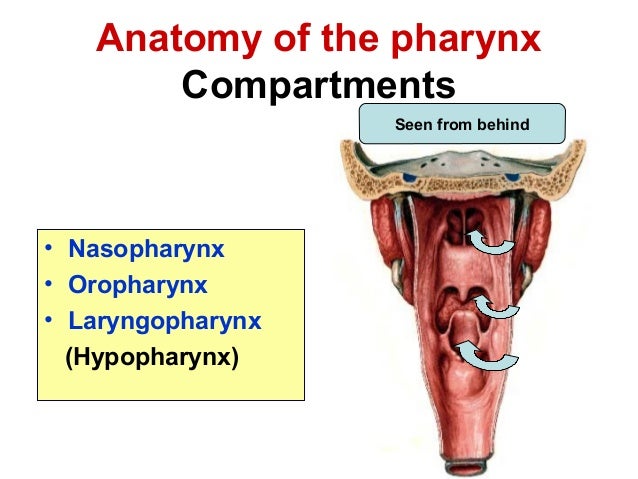 Anatomy of the pharynx
Compartments

Seen from behind

• Nasopharynx
• Oropharynx
• Laryngopharynx
(Hypopharynx)